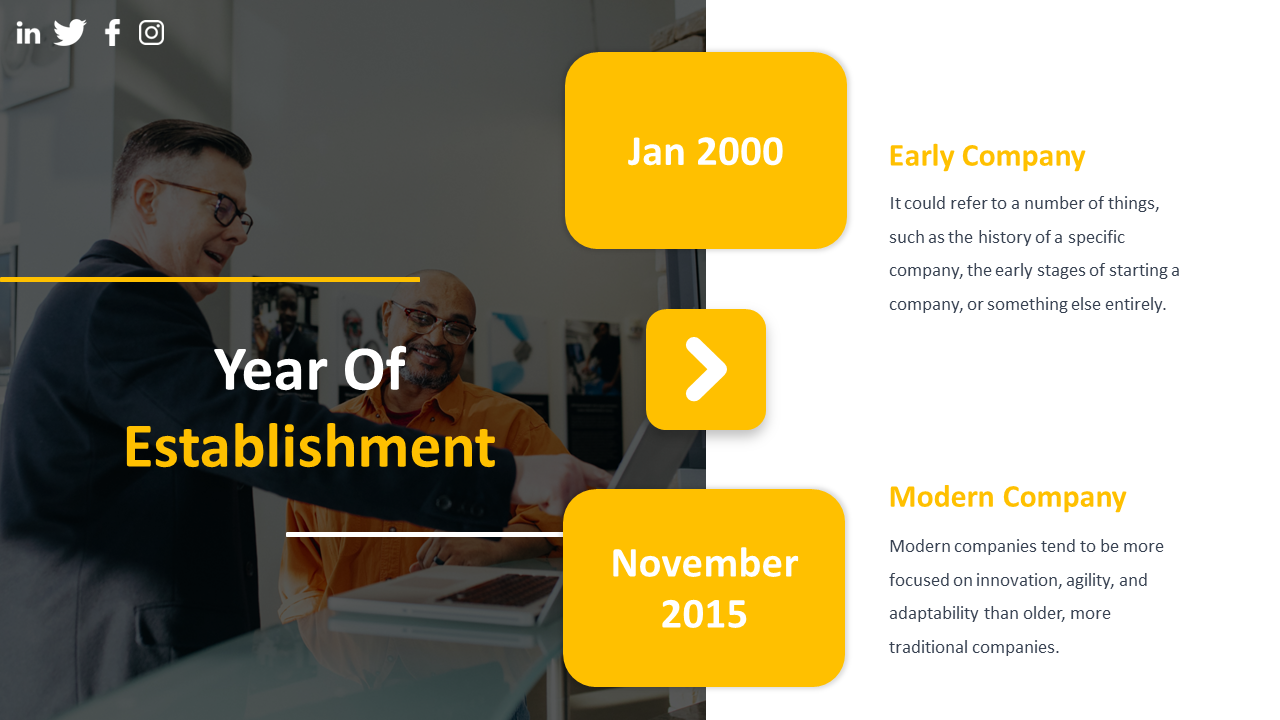 Year Of
Establishment

Jan 2000

Early Company

It could refer to a number of things, such as the history of a specific company, the early stages of starting a company, or something else entirely.

November 2015

Modern Company

Modern companies tend to be more focused on innovation, agility, and adaptability than older, more traditional companies.